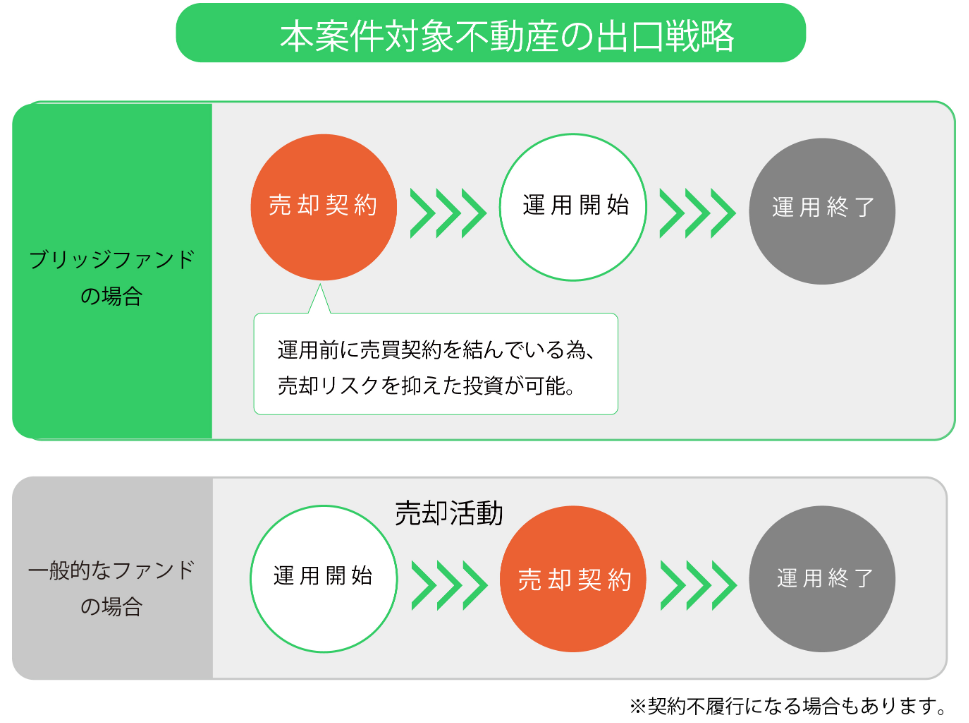 本案件対象不動産の出口戦略

ブリッジファンドの場合

売却契約

運用開始

運用終了

運用前に売買契約を結んでいる為、売却リスクを抑えた投資が可能。

一般的なファンドの場合

売却活動

運用開始

売却契約

運用終了

※契約不履行になる場合もあります。